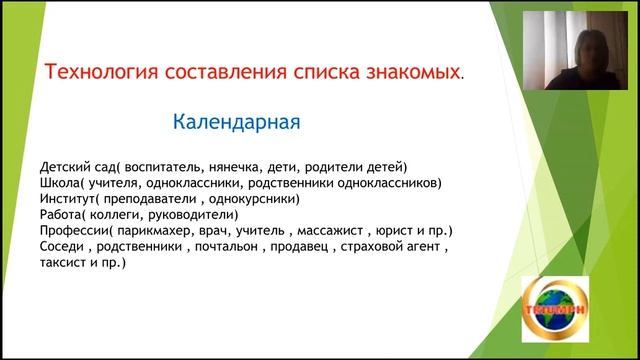 Технология составления списка знакомых.

Календарная

Детский сад( воспитатель, нянечка, дети, родители детей)
Школа( учителя, одноклассники, родственники одноклассников)
Институт( преподаватели , однокурсники)
Работа( коллеги, руководители)
Профессии( парикмахер, врач, учитель , массажист , юрист и пр.)
Соседи , родственники , почтальон , продавец , страховой агент , таксист и пр.)

TRIUMPH